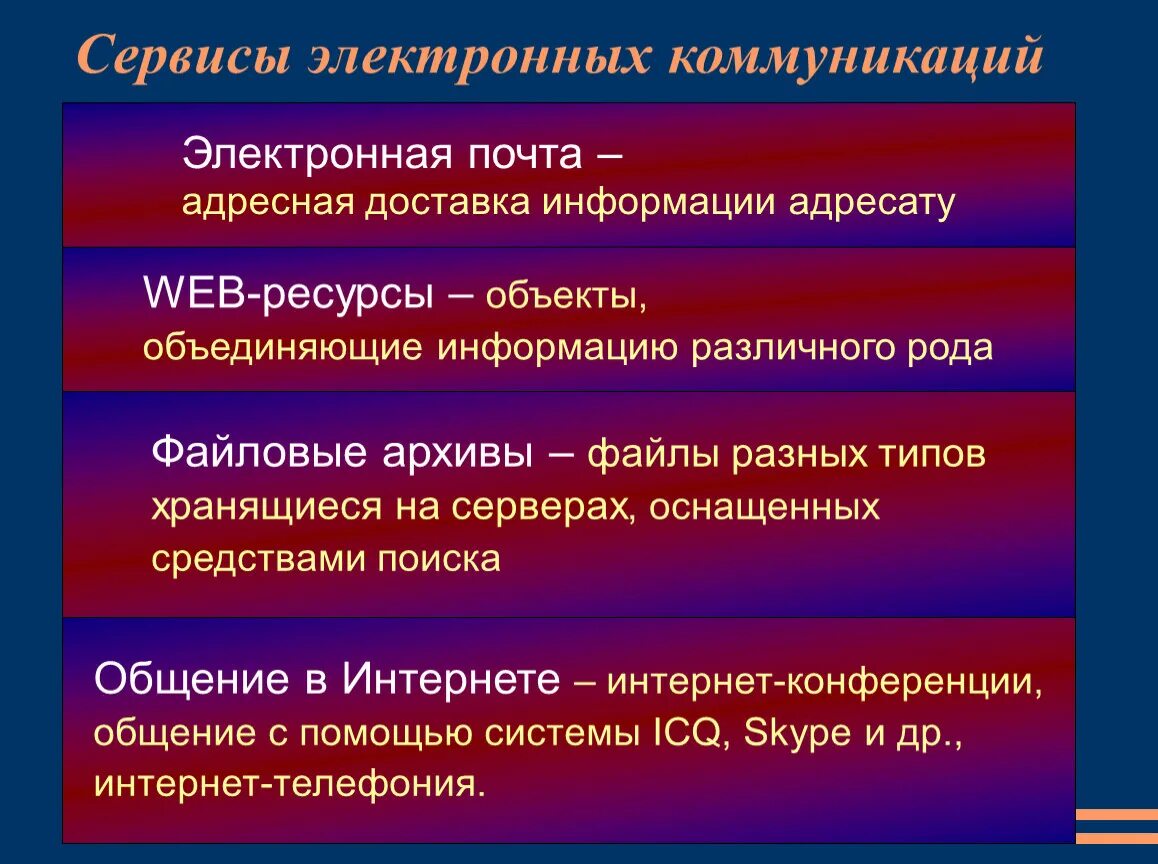 Сервисы электронных коммуникаций

Электронная почта –
адресная доставка информации адресату

WEB-ресурсы – объекты, объединяющие информацию различного рода

Файловые архивы – файлы разных типов хранящиеся на серверах, оснащенных средствами поиска

Общение в Интернете – интернет-конференции, общение с помощью системы ICQ, Skype и др., интернет-телефония.